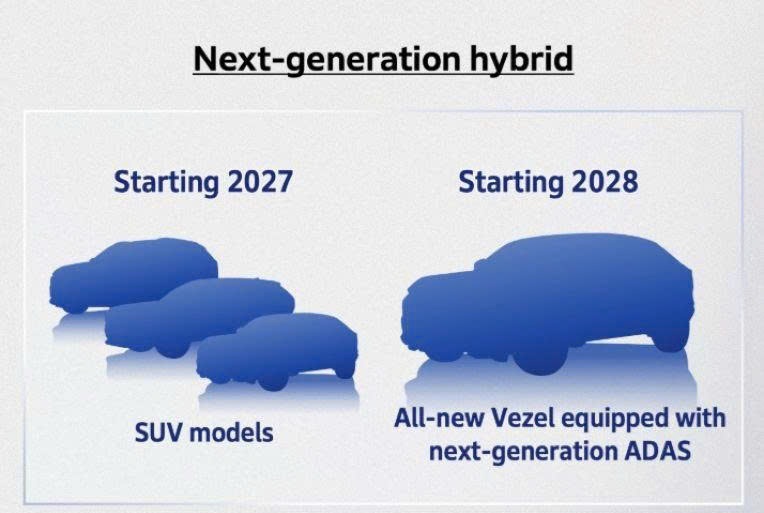 Next-generation hybrid

Starting 2027

SUV models

Starting 2028

All-new Vezel equipped with next-generation ADAS